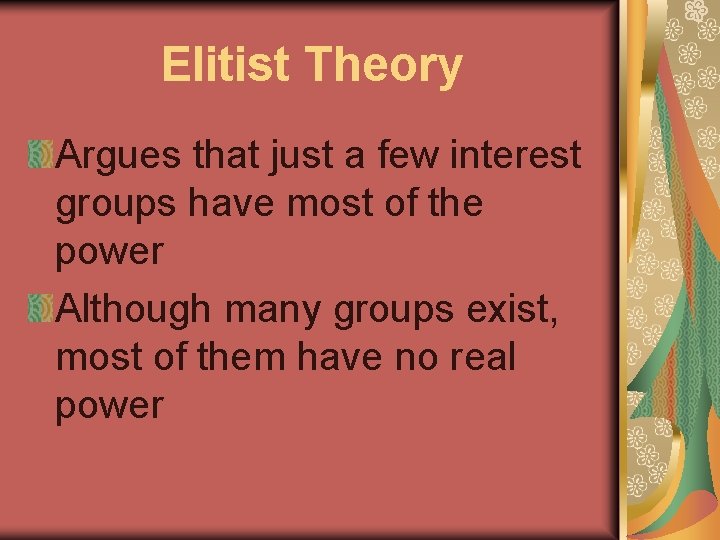 Elitist Theory

Argues that just a few interest groups have most of the power

Although many groups exist, most of them have no real power